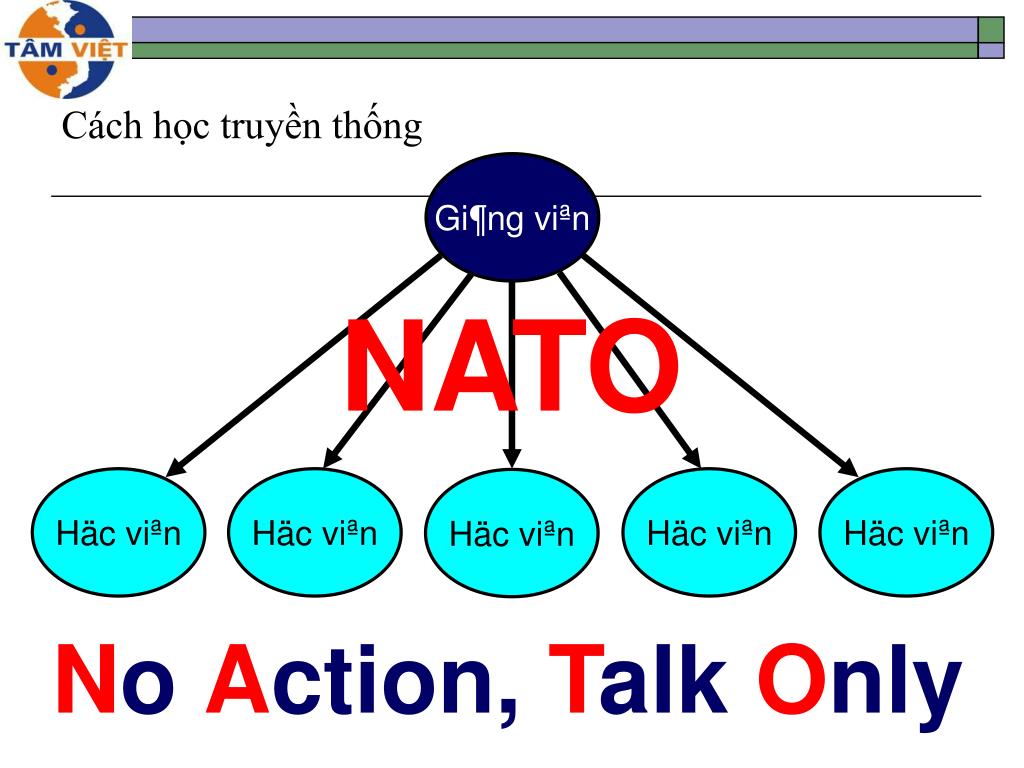 TÂM VIỆT

Cách học truyền thống

Gi¶ng viªn

NATO

Häc viªn

Häc viªn

Häc viªn

Häc viªn

Häc viªn

No Action, Talk Only